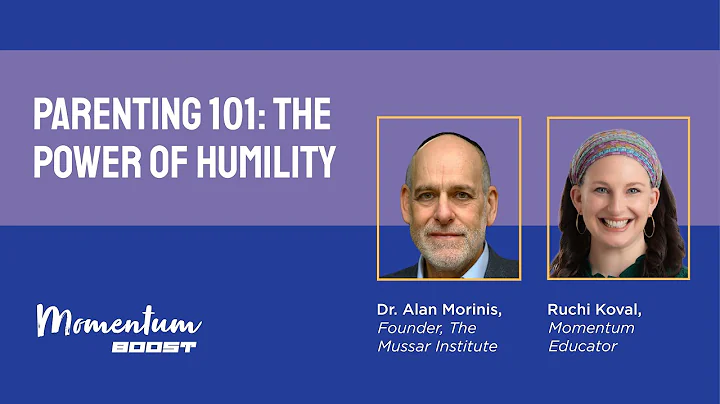 PARENTING 101: THE POWER OF HUMILITY

Momentum
BOOST

Dr. Alan Morinis,
Founder, The Mussar Institute

Ruchi Koval,
Momentum Educator